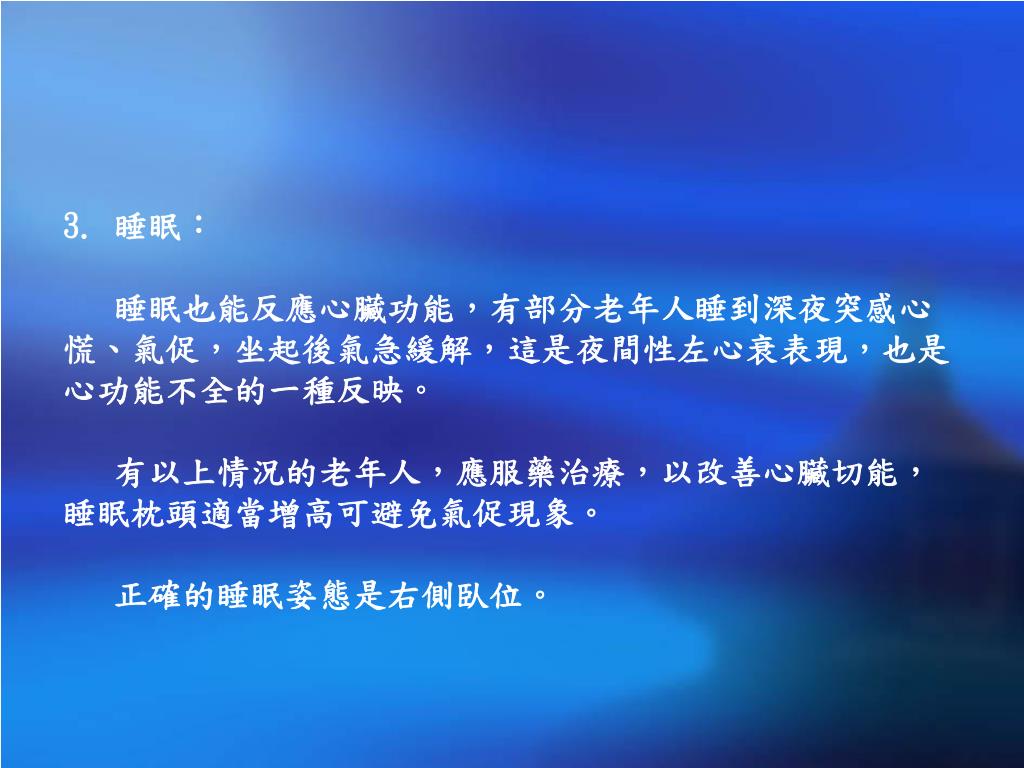 3. 睡眠：

睡眠也能反應心臟功能，有部分老年人睡到深夜突感心慌、氣促，坐起後氣急緩解，這是夜間性左心衰表現，也是心功能不全的一種反映。

有以上情況的老年人，應服藥治療，以改善心臟切能，睡眠枕頭適當增高可避免氣促現象。

正確的睡眠姿態是右側臥位。